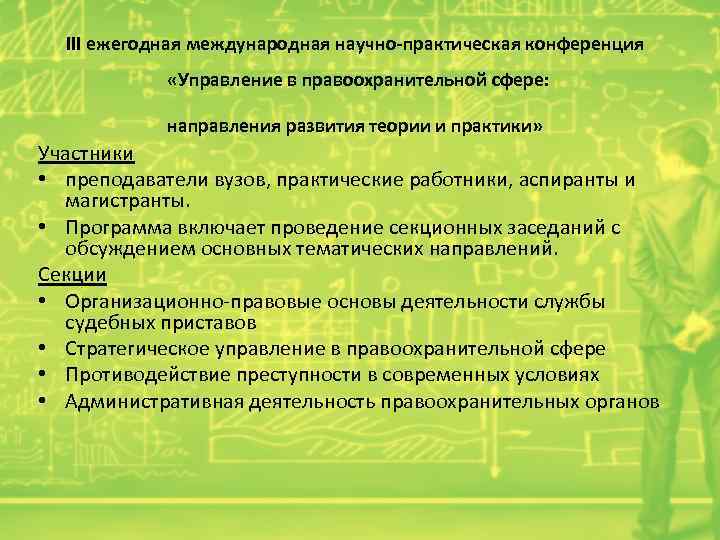 III ежегодная международная научно-практическая конференция

«Управление в правоохранительной сфере:

направления развития теории и практики»

Участники

• преподаватели вузов, практические работники, аспиранты и магистранты.

• Программа включает проведение секционных заседаний с обсуждением основных тематических направлений.

Секции

• Организационно-правовые основы деятельности службы судебных приставов

• Стратегическое управление в правоохранительной сфере

• Противодействие преступности в современных условиях

• Административная деятельность правоохранительных органов